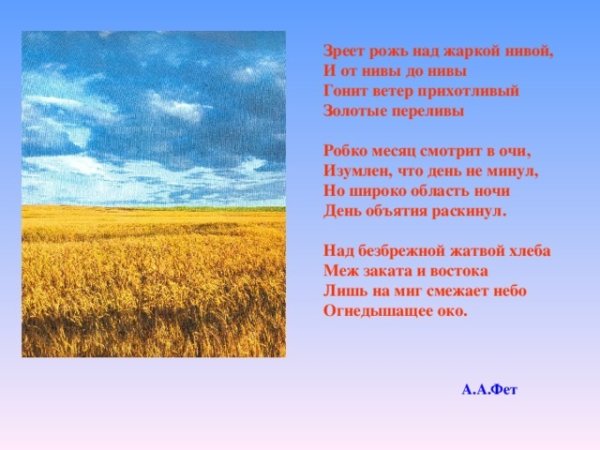 Зреет рожь над жаркой нивой,
И от нивы до нивы
Гонит ветер прихотливый
Золотые переливы

Робко месяц смотрит в очи,
Изумлен, что день не минул,
Но широко область ночи
День объятия раскинул.

Над безбрежной жатвой хлеба
Меж заката и востока
Лишь на миг смежает небо
Огнедышащее око.

А.А.Фет